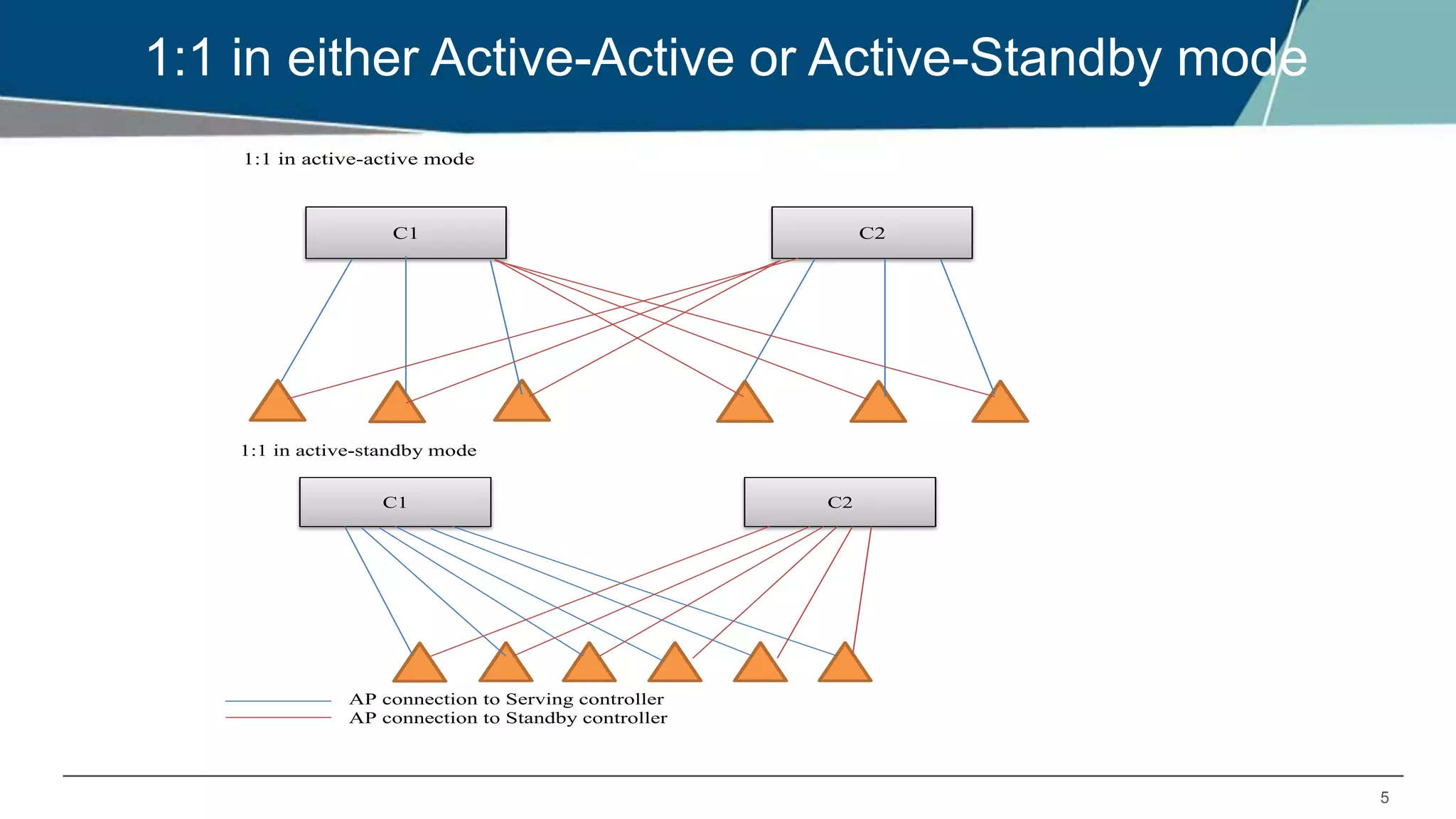 1:1 in either Active-Active or Active-Standby mode

1:1 in active-active mode

C1

C2

1:1 in active-standby mode

C1

C2

AP connection to Serving controller
AP connection to Standby controller

5